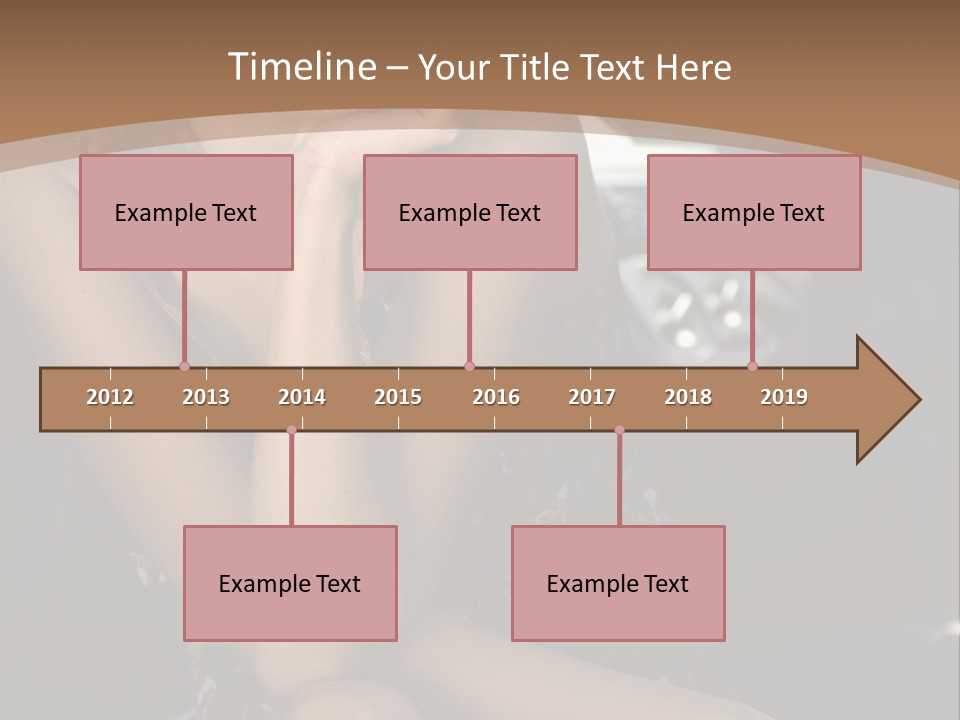 Timeline – Your Title Text Here

Example Text

Example Text

Example Text

2012 2013 2014 2015 2016 2017 2018 2019

Example Text

Example Text